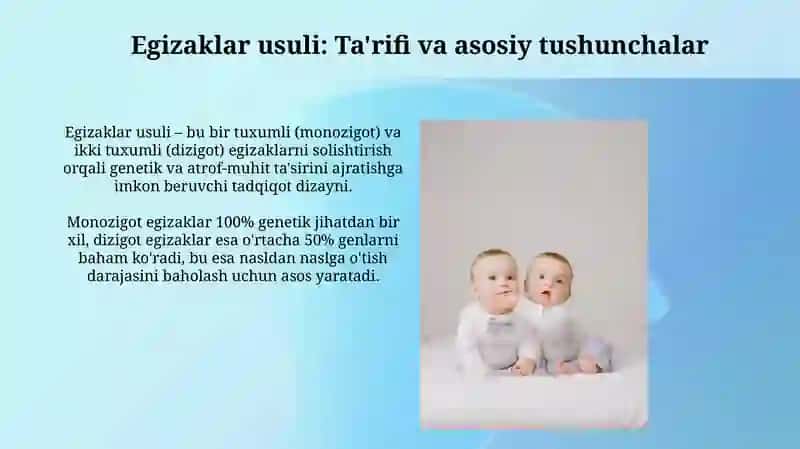 Egizaklar usuli: Ta'rifi va asosiy tushunchalar

Egizaklar usuli – bu bir tuxumli (monozigot) va ikki tuxumli (dizigot) egizaklarni solishtirish orqali genetik va atrof-muhit ta'sirini ajratishga imkon beruvchi tadqiqot dizayni.

Monozigot egizaklar 100% genetik jihatdan bir xil, dizigot egizaklar esa o'rtacha 50% genlarni baham ko'radi, bu esa nasldan naslga o'tish darajasini baholash uchun asos yaratadi.